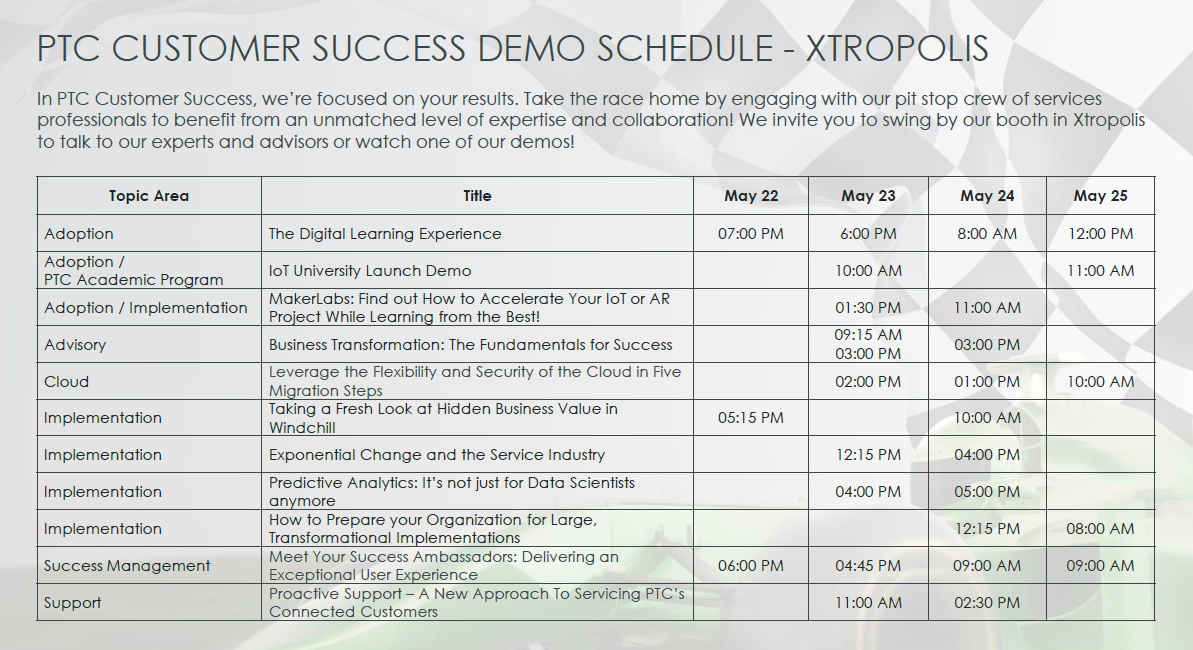 PTC CUSTOMER SUCCESS DEMO SCHEDULE - XTROPOLIS

In PTC Customer Success, we're focused on your results. Take the race home by engaging with our pit stop crew of services professionals to benefit from an unmatched level of expertise and collaboration! We invite you to swing by our booth in Xtropolis to talk to our experts and advisors or watch one of our demos!

| Topic Area | Title | May 22 | May 23 | May 24 | May 25 |
|---|---|---|---|---|---|
| Adoption | The Digital Learning Experience | 07:00 PM | 6:00 PM | 8:00 AM | 12:00 PM |
| Adoption / PTC Academic Program | IoT University Launch Demo | | 10:00 AM | | 11:00 AM |
| Adoption / Implementation | MakerLabs: Find out How to Accelerate Your IoT or AR Project While Learning from the Best! | | 01:30 PM | 11:00 AM | |
| Advisory | Business Transformation: The Fundamentals for Success | | 09:15 AM 03:00 PM | 03:00 PM | |
| Cloud | Leverage the Flexibility and Security of the Cloud in Five Migration Steps | | 02:00 PM | 01:00 PM | 10:00 AM |
| Implementation | Taking a Fresh Look at Hidden Business Value in Windchill | 05:15 PM | | 10:00 AM | |
| Implementation | Exponential Change and the Service Industry | | 12:15 PM | 04:00 PM | |
| Implementation | Predictive Analytics: It's not just for Data Scientists anymore | | 04:00 PM | 05:00 PM | |
| Implementation | How to Prepare your Organization for Large, Transformational Implementations | | | 12:15 PM | 08:00 AM |
| Success Management | Meet Your Success Ambassadors: Delivering an Exceptional User Experience | 06:00 PM | 04:45 PM | 09:00 AM | 09:00 AM |
| Support | Proactive Support – A New Approach To Servicing PTC's Connected Customers | | 11:00 AM | 02:30 PM | |